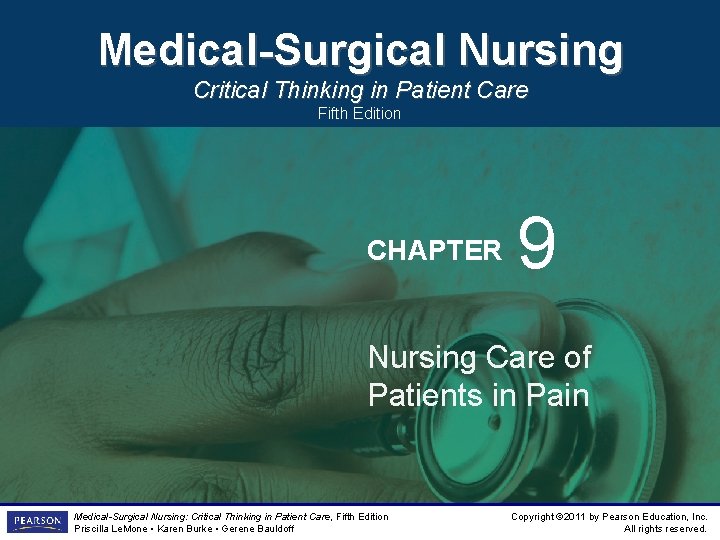 Medical-Surgical Nursing

Critical Thinking in Patient Care

Fifth Edition

CHAPTER 9

Nursing Care of Patients in Pain

PEARSON

Medical-Surgical Nursing: Critical Thinking in Patient Care, Fifth Edition
Priscilla LeMone • Karen Burke • Gerene Bauldoff

Copyright ©2011 by Pearson Education, Inc.
All rights reserved.